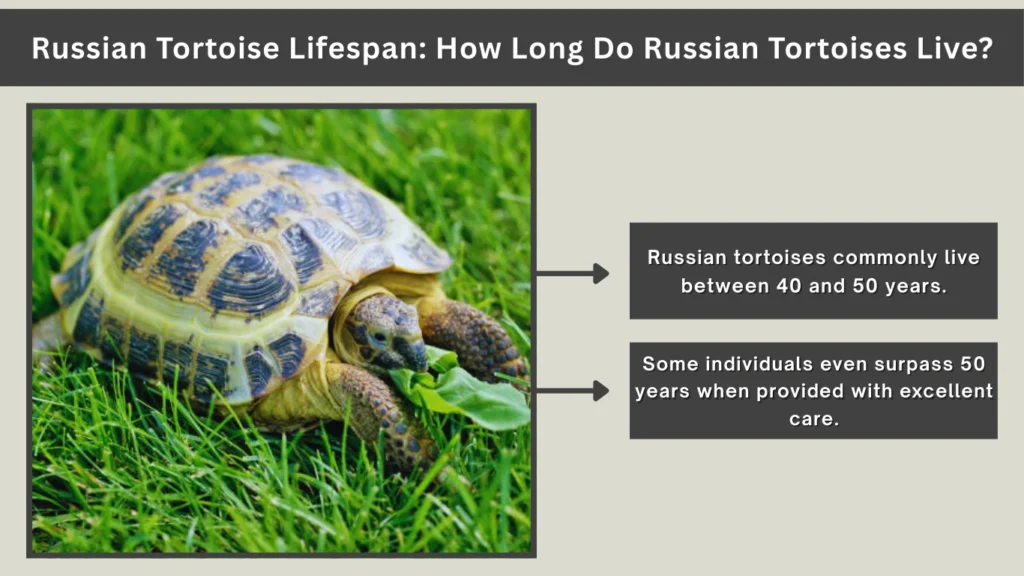 Russian Tortoise Lifespan: How Long Do Russian Tortoises Live?

Russian tortoises commonly live between 40 and 50 years.

Some individuals even surpass 50 years when provided with excellent care.